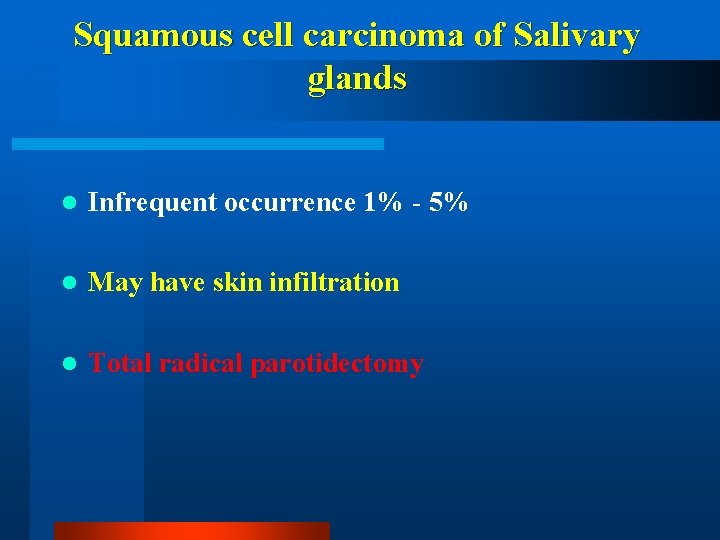 Squamous cell carcinoma of Salivary glands

- Infrequent occurrence 1% - 5%
- May have skin infiltration
- Total radical parotidectomy